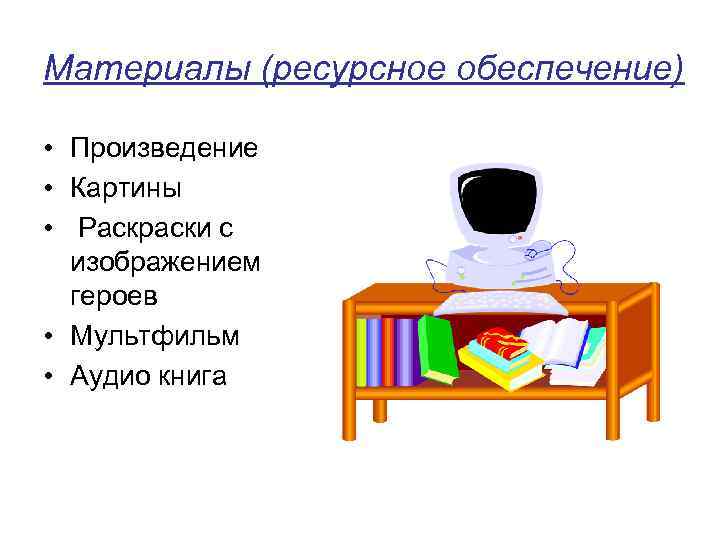 Материалы (ресурсное обеспечение)

• Произведение
• Картины
• Раскраски с изображением героев
• Мультфильм
• Аудио книга